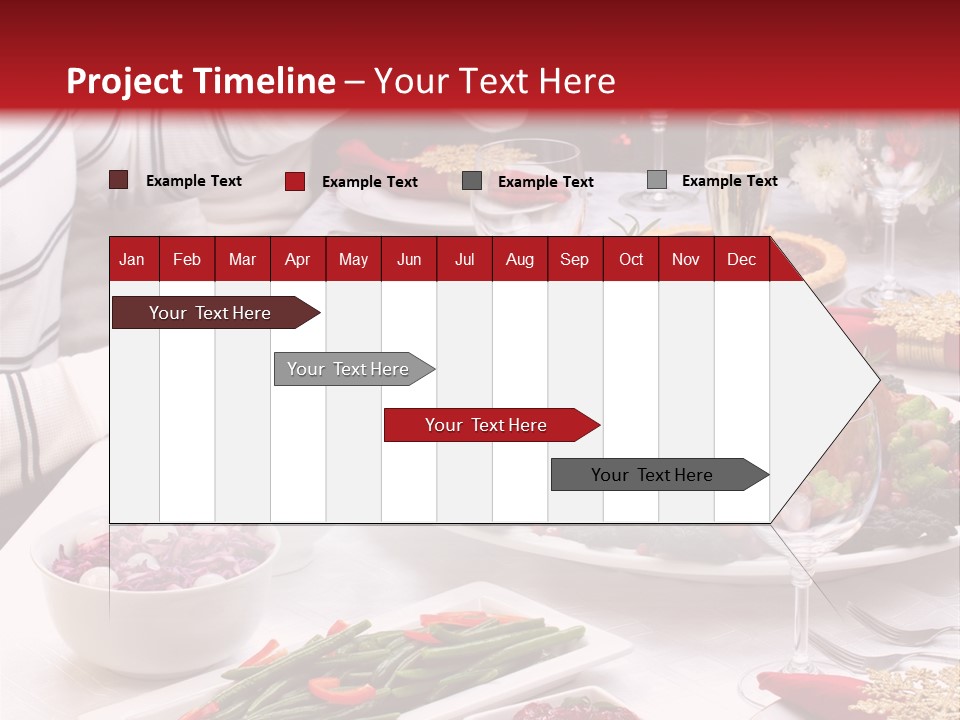 Project Timeline – Your Text Here

Example Text
Example Text
Example Text
Example Text

| Jan | Feb | Mar | Apr | May | Jun | Jul | Aug | Sep | Oct | Nov | Dec |
|---|---|---|---|---|---|---|---|---|---|---|---|

Your Text Here
Your Text Here
Your Text Here
Your Text Here